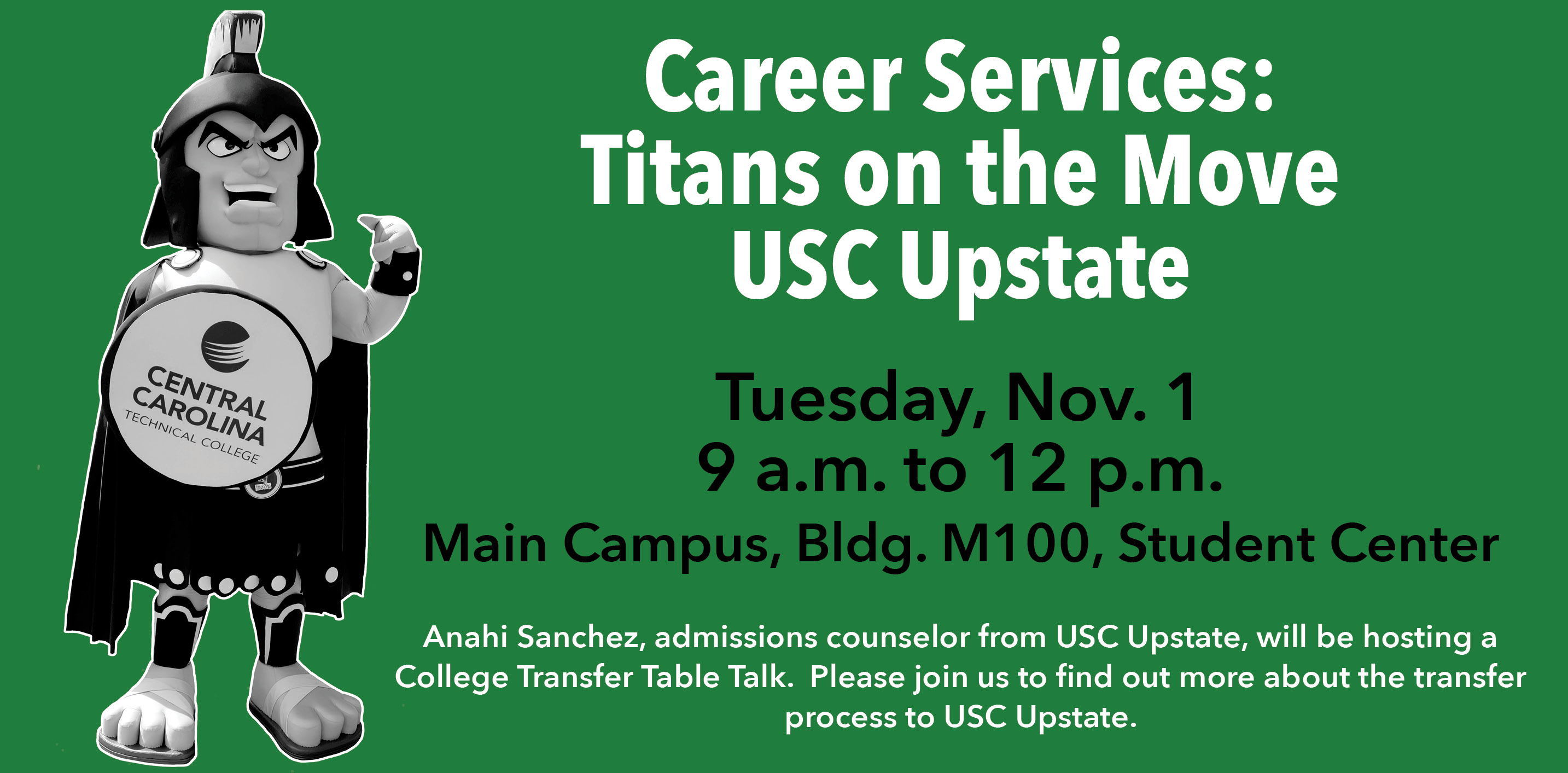 CENTRAL CAROLINA TECHNICAL COLLEGE

Career Services: Titans on the Move USC Upstate

Tuesday, Nov. 1
9 a.m. to 12 p.m.
Main Campus, Bldg. M100, Student Center

Anahi Sanchez, admissions counselor from USC Upstate, will be hosting a College Transfer Table Talk. Please join us to find out more about the transfer process to USC Upstate.